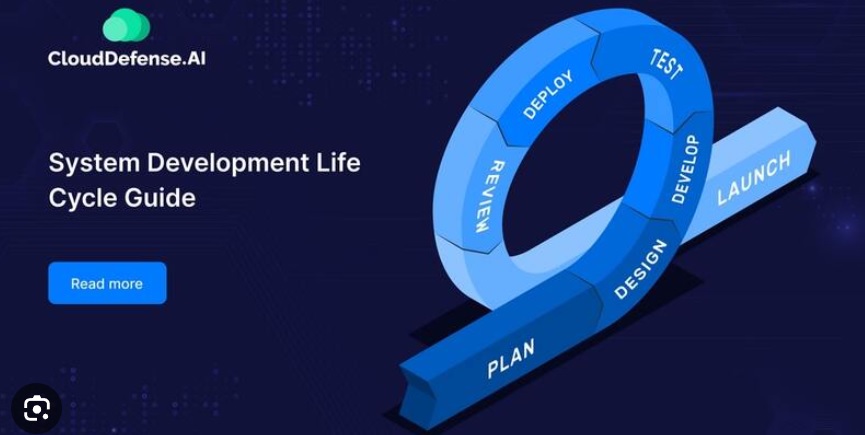 CloudDefense.AI

System Development Life Cycle Guide

Read more

PLAN
DESIGN
DEVELOP
TEST
DEPLOY
REVIEW
LAUNCH